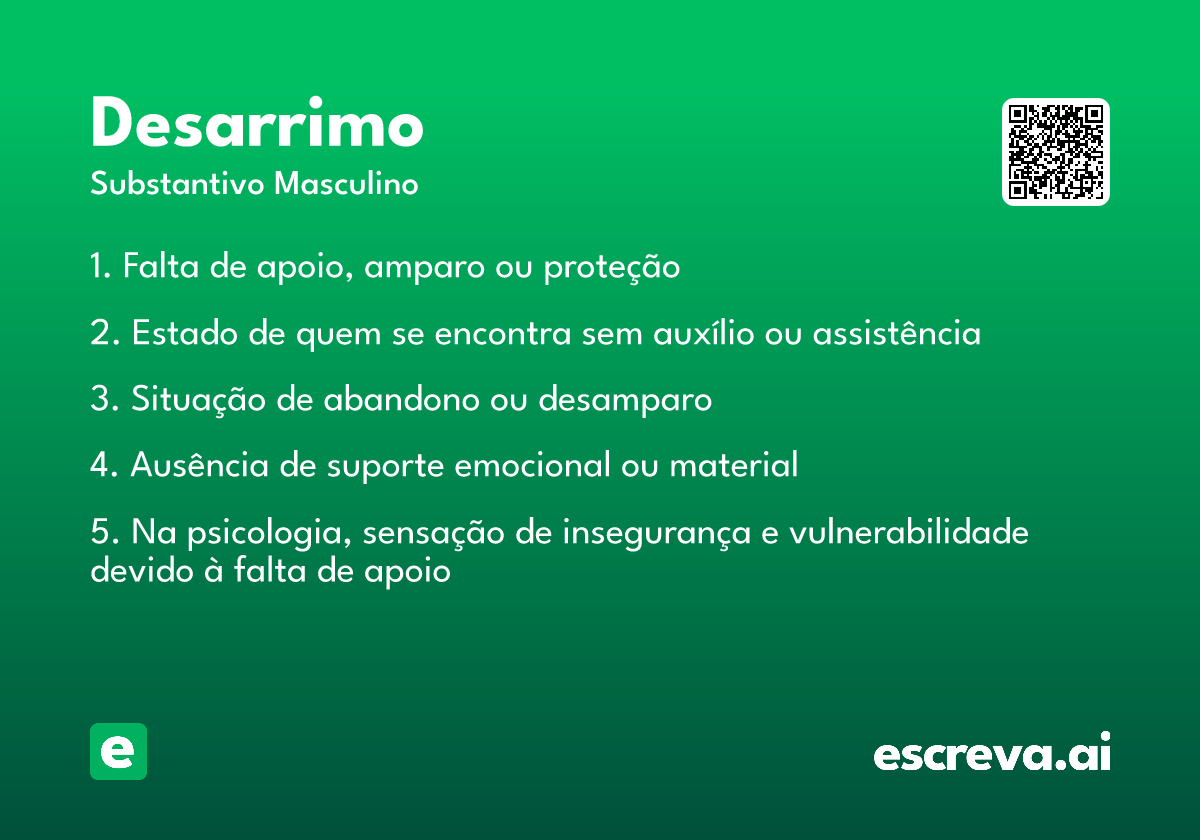 Desarrimo
Substantivo Masculino

1. Falta de apoio, amparo ou proteção

2. Estado de quem se encontra sem auxílio ou assistência

3. Situação de abandono ou desamparo

4. Ausência de suporte emocional ou material

5. Na psicologia, sensação de insegurança e vulnerabilidade devido à falta de apoio

e

escreva.ai